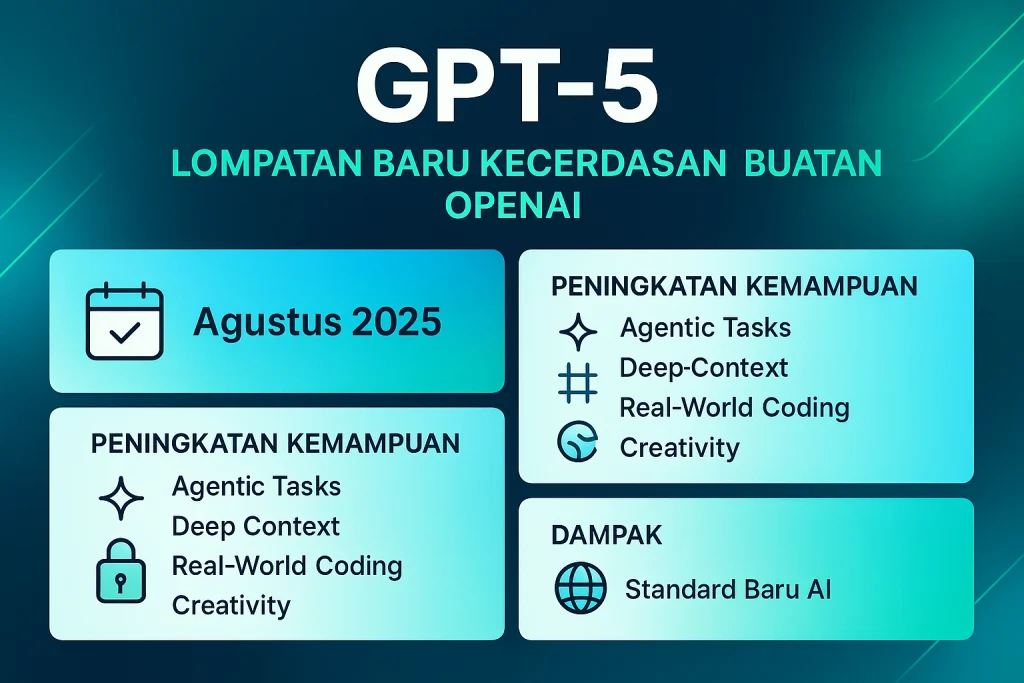 GPT-5

LOMPATAN BARU KECERDASAN BUATAN OPENAI

Agustus 2025

PENINGKATAN KEMAMPUAN
Agentic Tasks
Deep Context
Real-World Coding
Creativity

PENINGKATAN KEMAMPUAN
Agentic Tasks
Deep-Context
Real-World Coding
Creativity

DAMPAK
Standard Baru AI